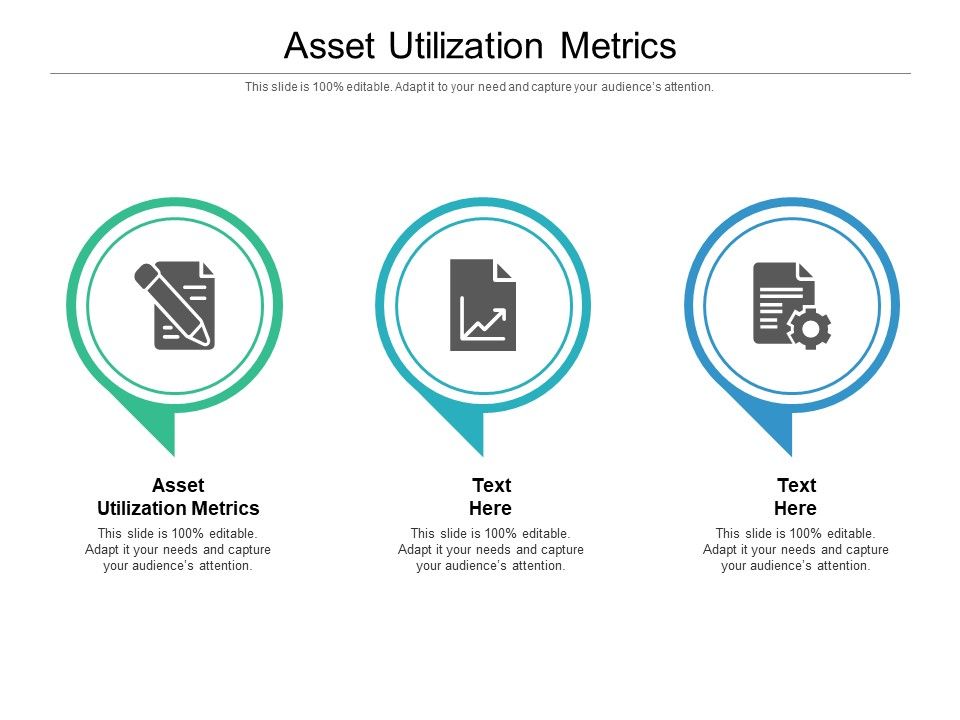 Asset Utilization Metrics

This slide is 100% editable. Adapt it to your need and capture your audience's attention.

Asset Utilization Metrics

This slide is 100% editable. Adapt it your needs and capture your audience's attention.

Text Here

This slide is 100% editable. Adapt it your needs and capture your audience's attention.

Text Here

This slide is 100% editable. Adapt it your needs and capture your audience's attention.